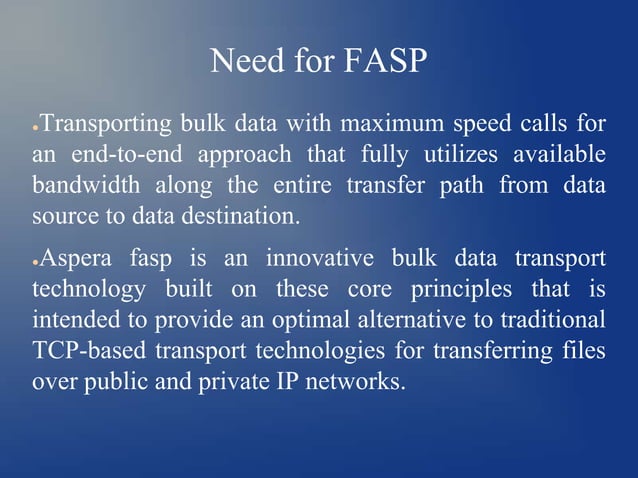 Need for FASP

●Transporting bulk data with maximum speed calls for an end-to-end approach that fully utilizes available bandwidth along the entire transfer path from data source to data destination.

●Aspera fasp is an innovative bulk data transport technology built on these core principles that is intended to provide an optimal alternative to traditional TCP-based transport technologies for transferring files over public and private IP networks.